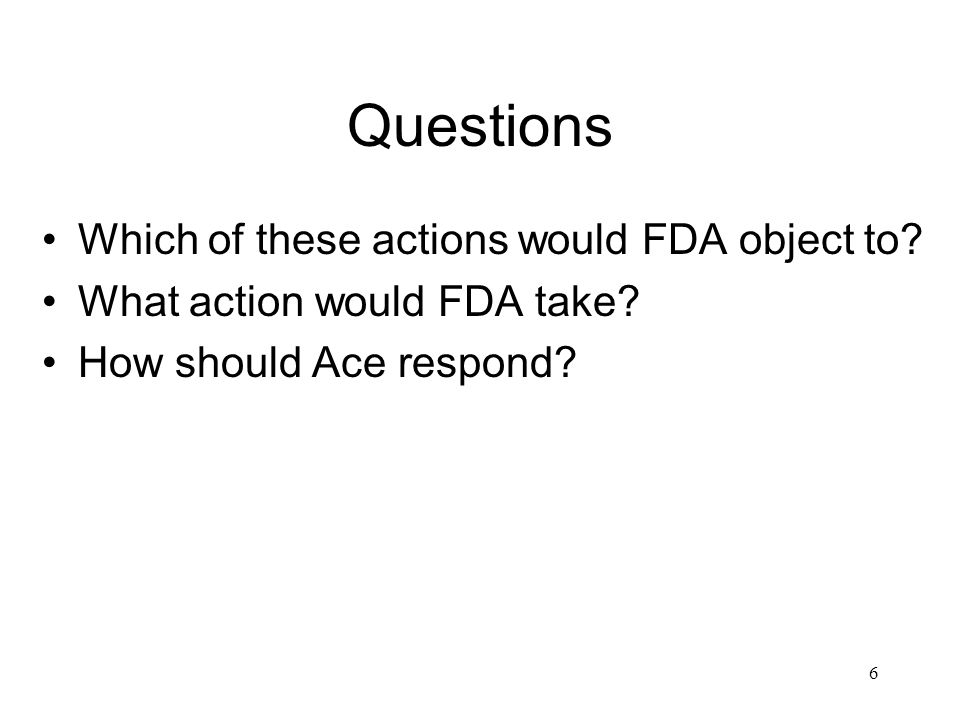 Questions

• Which of these actions would FDA object to?
• What action would FDA take?
• How should Ace respond?

6